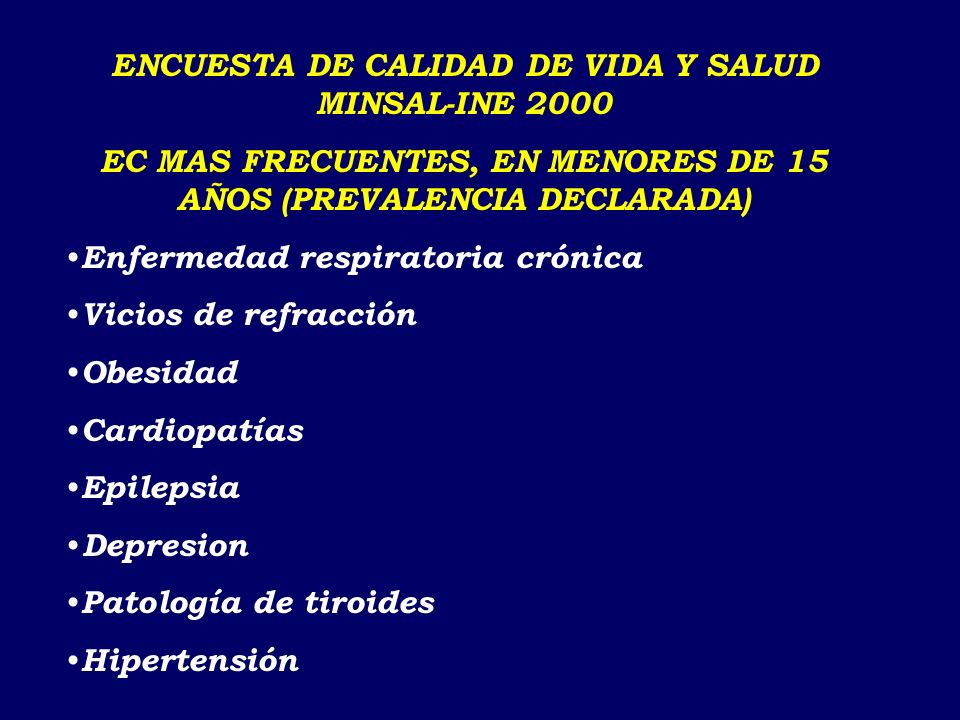 ENCUESTA DE CALIDAD DE VIDA Y SALUD MINSAL-INE 2000

EC MAS FRECUENTES, EN MENORES DE 15 AÑOS (PREVALENCIA DECLARADA)

•Enfermedad respiratoria crónica
•Vicios de refracción
•Obesidad
•Cardiopatías
•Epilepsia
•Depresion
•Patología de tiroides
•Hipertensión